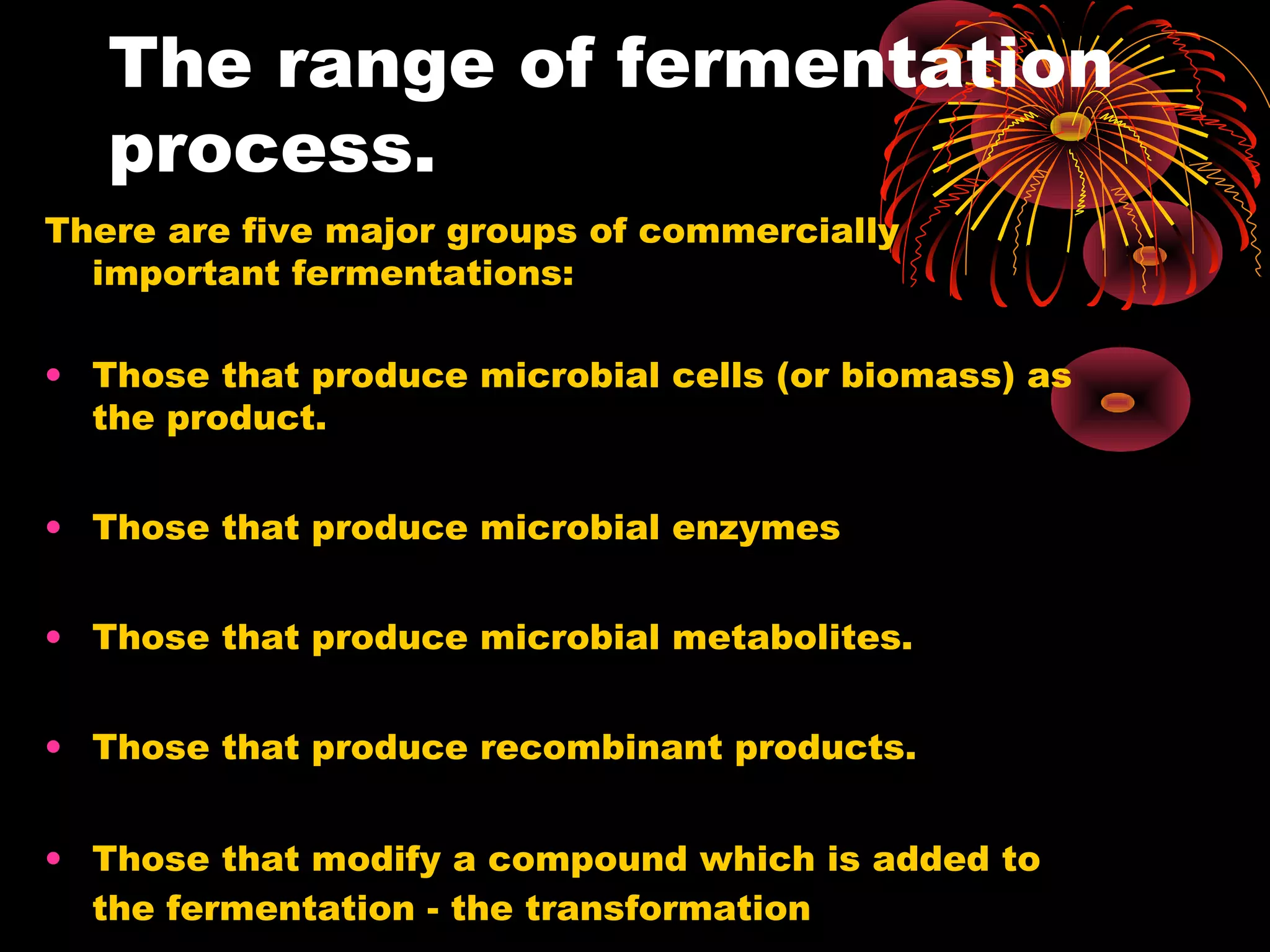 The range of fermentation process.

There are five major groups of commercially important fermentations:

• Those that produce microbial cells (or biomass) as the product.

• Those that produce microbial enzymes

• Those that produce microbial metabolites.

• Those that produce recombinant products.

• Those that modify a compound which is added to the fermentation - the transformation